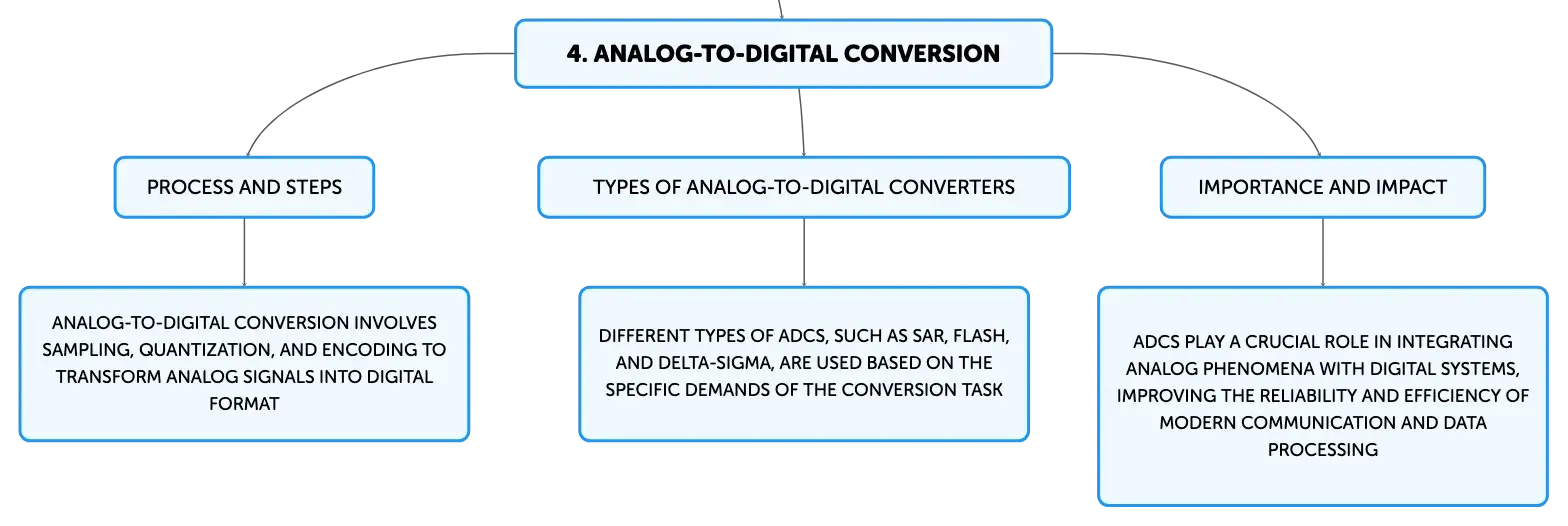 4. ANALOG-TO-DIGITAL CONVERSION

PROCESS AND STEPS

ANALOG-TO-DIGITAL CONVERSION INVOLVES SAMPLING, QUANTIZATION, AND ENCODING TO TRANSFORM ANALOG SIGNALS INTO DIGITAL FORMAT

TYPES OF ANALOG-TO-DIGITAL CONVERTERS

DIFFERENT TYPES OF ADCS, SUCH AS SAR, FLASH, AND DELTA-SIGMA, ARE USED BASED ON THE SPECIFIC DEMANDS OF THE CONVERSION TASK

IMPORTANCE AND IMPACT

ADCS PLAY A CRUCIAL ROLE IN INTEGRATING ANALOG PHENOMENA WITH DIGITAL SYSTEMS, IMPROVING THE RELIABILITY AND EFFICIENCY OF MODERN COMMUNICATION AND DATA PROCESSING